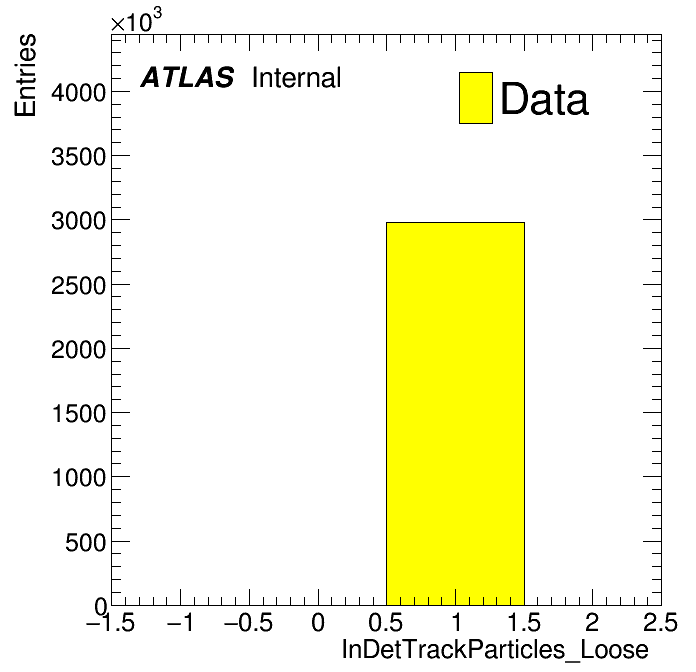 $\times 10^3$
Entries
ATLAS Internal
Data
4000
3500
3000
2500
2000
1500
1000
500
0
−1.5 −1 −0.5 0 0.5 1 1.5 2 2.5
InDetTrackParticles_Loose